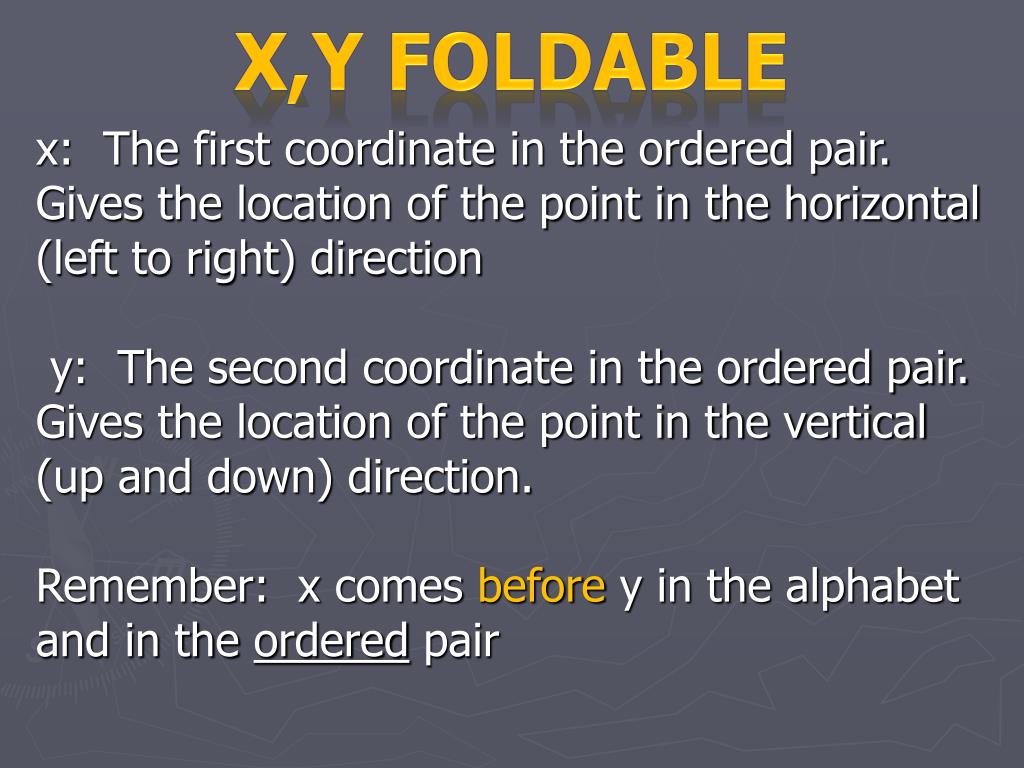 X,Y FOLDABLE

x: The first coordinate in the ordered pair. Gives the location of the point in the horizontal (left to right) direction

y: The second coordinate in the ordered pair. Gives the location of the point in the vertical (up and down) direction.

Remember: x comes before y in the alphabet and in the ordered pair